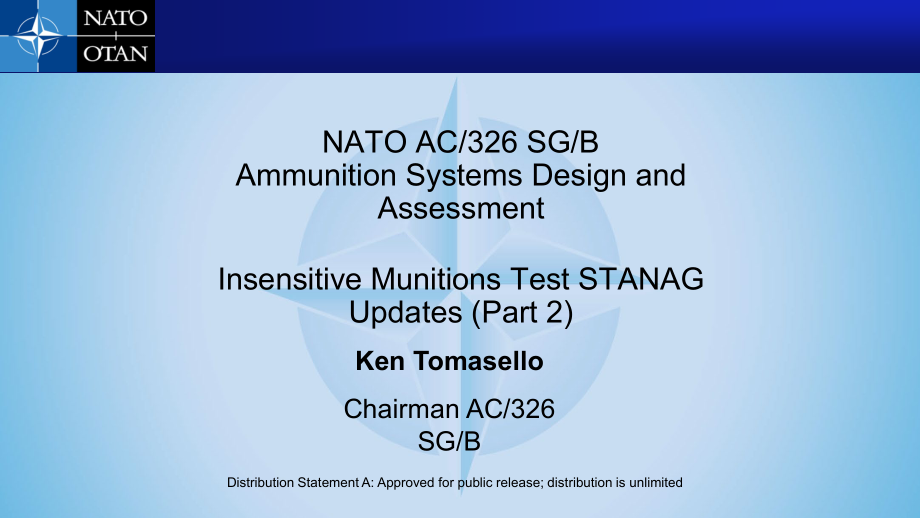 NATO
OTAN

NATO AC/326 SG/B
Ammunition Systems Design and Assessment

Insensitive Munitions Test STANAG Updates (Part 2)

Ken Tomasello

Chairman AC/326 SG/B

Distribution Statement A: Approved for public release; distribution is unlimited